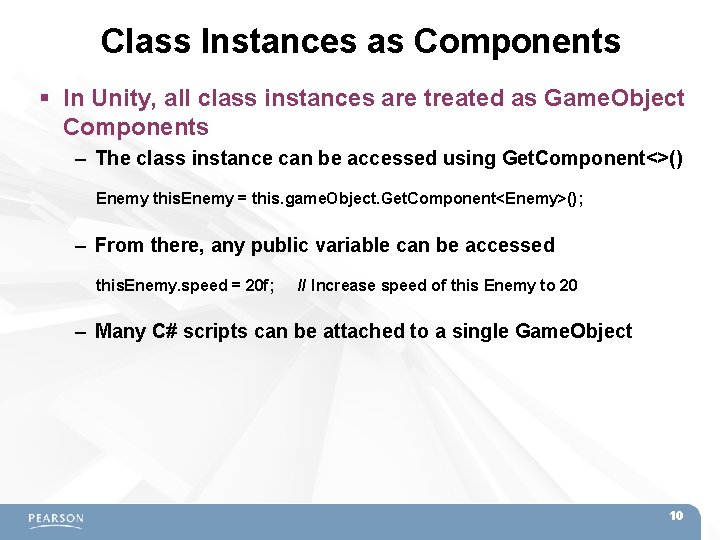 Class Instances as Components

▪ In Unity, all class instances are treated as GameObject Components

– The class instance can be accessed using GetComponent<>()

Enemy thisEnemy = this.gameObject.GetComponent<Enemy>();

– From there, any public variable can be accessed

thisEnemy.speed = 20f; // Increase speed of this Enemy to 20

– Many C# scripts can be attached to a single GameObject

PEARSON

10